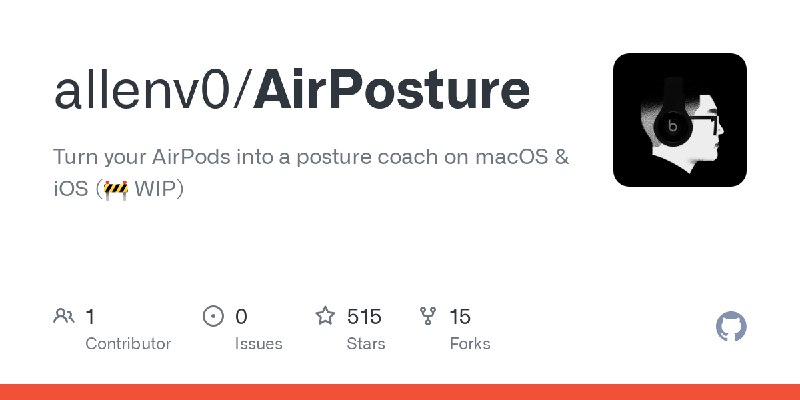 allenv0/AirPosture

Turn your AirPods into a posture coach on macOS & iOS (🚧 WIP)

1 Contributor
0 Issues
515 Stars
15 Forks